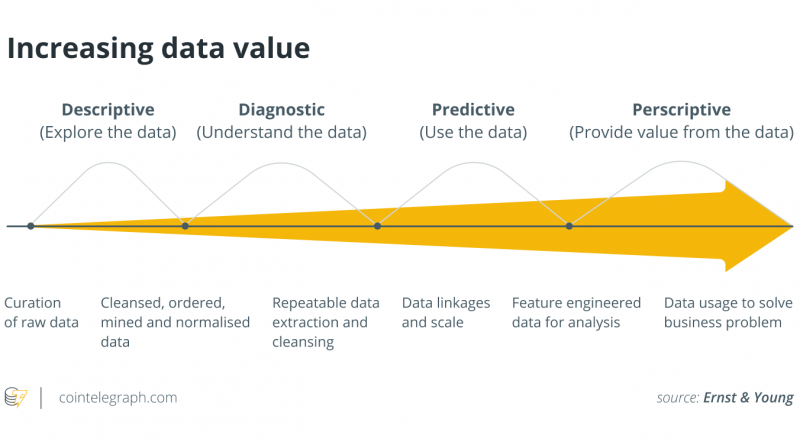 Increasing data value

Descriptive
(Explore the data)

Diagnostic
(Understand the data)

Predictive
(Use the data)

Perscriptive
(Provide value from the data)

Curation of raw data

Cleansed, ordered, mined and normalised data

Repeatable data extraction and cleansing

Data linkages and scale

Feature engineered data for analysis

Data usage to solve business problem

cointelegraph.com

source: Ernst & Young